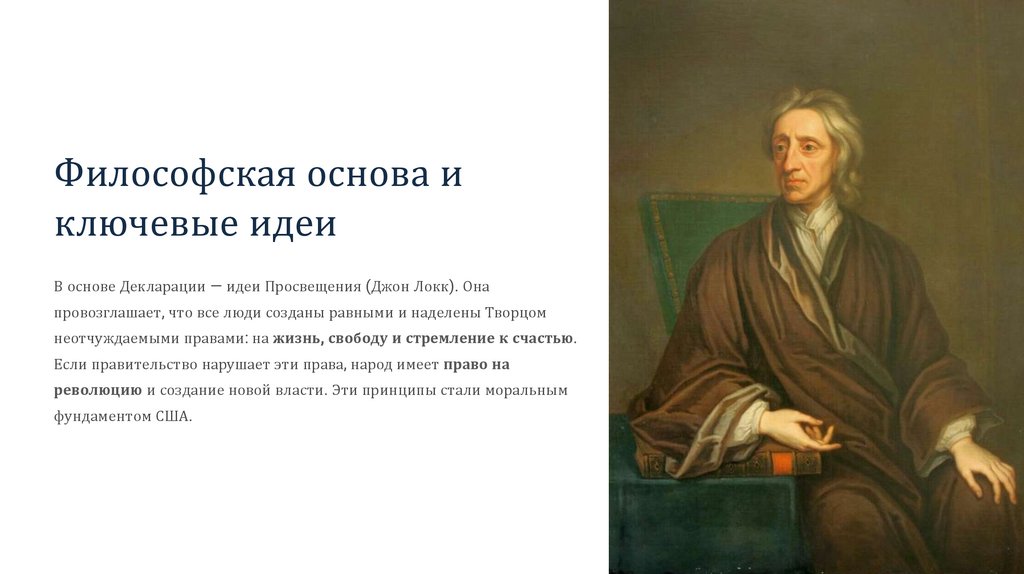 Философская основа и ключевые идеи

В основе Декларации — идеи Просвещения (Джон Локк). Она провозглашает, что все люди созданы равными и наделены Творцом неотчуждаемыми правами: на жизнь, свободу и стремление к счастью. Если правительство нарушает эти права, народ имеет право на революцию и создание новой власти. Эти принципы стали моральным фундаментом США.